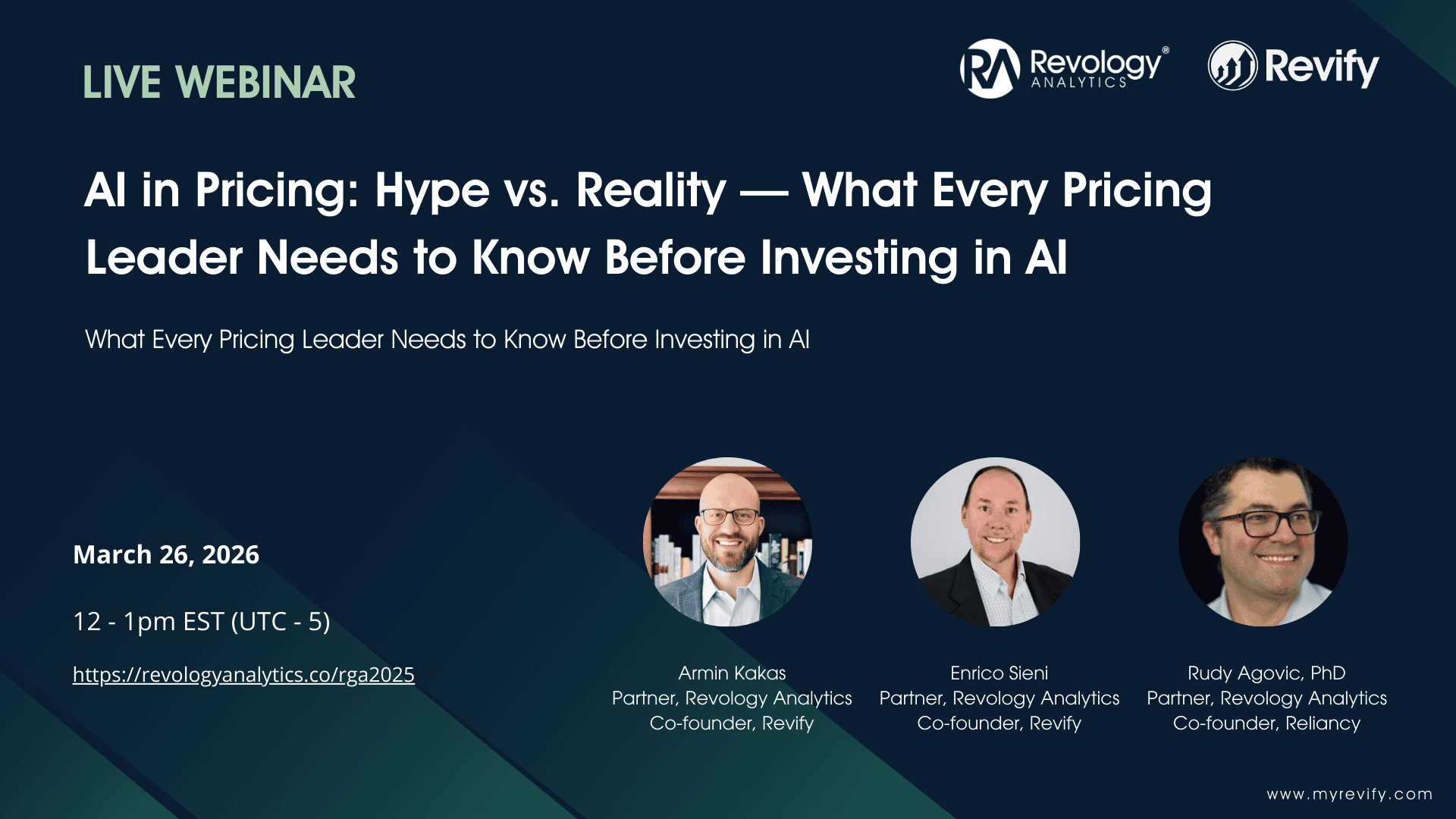 LIVE WEBINAR

RA Revology® ANALYTICS

Revify

AI in Pricing: Hype vs. Reality — What Every Pricing Leader Needs to Know Before Investing in AI

What Every Pricing Leader Needs to Know Before Investing in AI

March 26, 2026

12 - 1pm EST (UTC - 5)

https://revologyanalytics.co/rga2025

Armin Kakas
Partner, Revology Analytics
Co-founder, Revify

Enrico Sieni
Partner, Revology Analytics
Co-founder, Revify

Rudy Agovic, PhD
Partner, Revology Analytics
Co-founder, Reliancy

www.myrevify.com